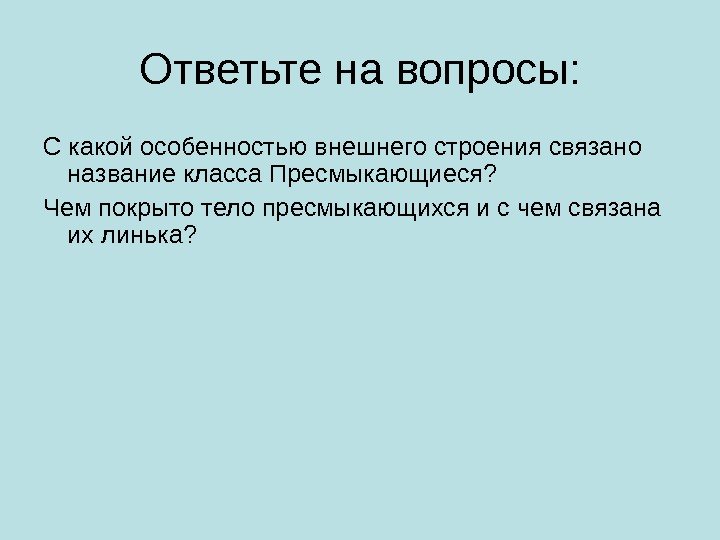 Ответьте на вопросы:

С какой особенностью внешнего строения связано название класса Пресмыкающиеся?

Чем покрыто тело пресмыкающихся и с чем связана их линька?